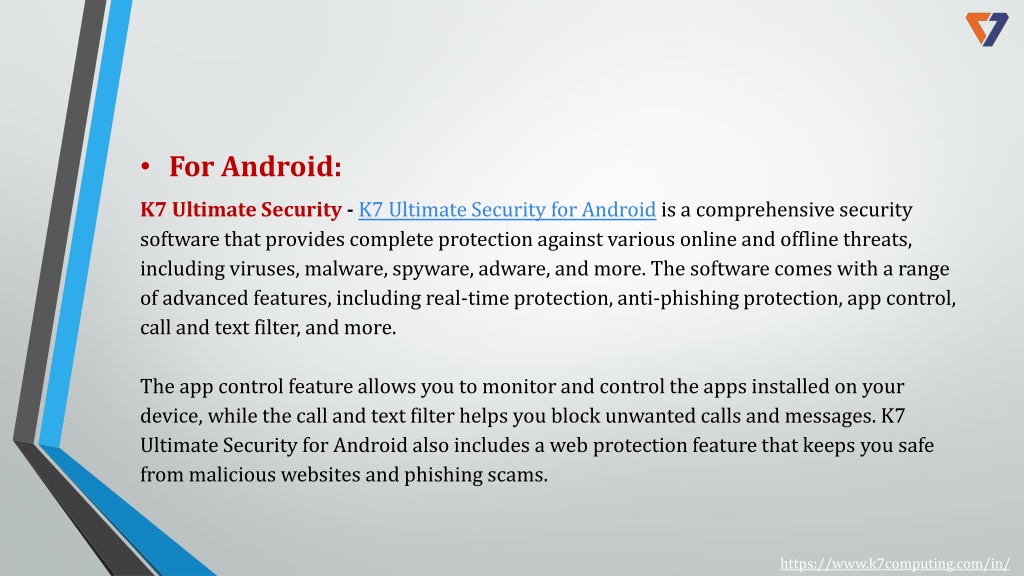 • For Android:

K7 Ultimate Security - K7 Ultimate Security for Android is a comprehensive security software that provides complete protection against various online and offline threats, including viruses, malware, spyware, adware, and more. The software comes with a range of advanced features, including real-time protection, anti-phishing protection, app control, call and text filter, and more.

The app control feature allows you to monitor and control the apps installed on your device, while the call and text filter helps you block unwanted calls and messages. K7 Ultimate Security for Android also includes a web protection feature that keeps you safe from malicious websites and phishing scams.

https://www.k7computing.com/in/